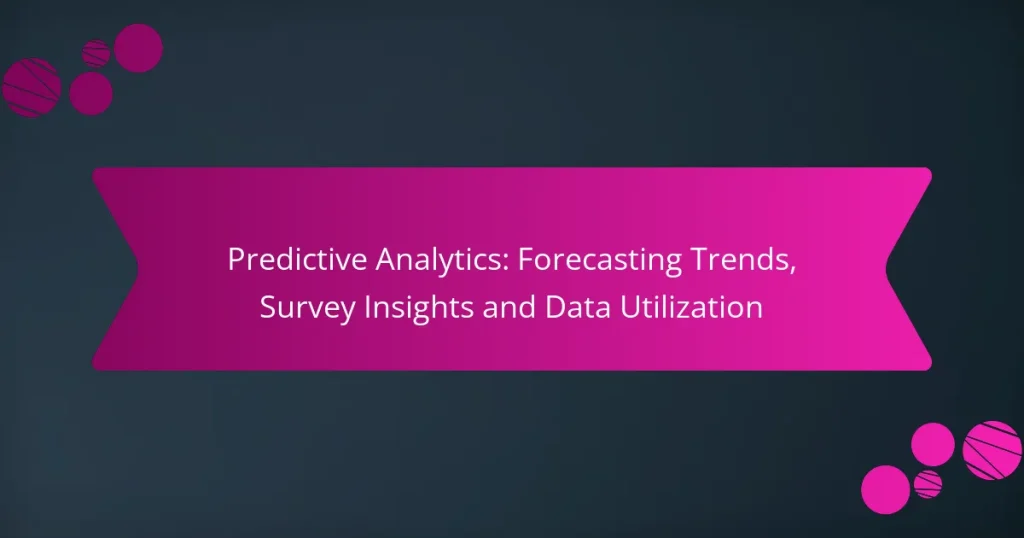 Predictive Analytics: Forecasting Trends, Survey Insights and Data Utilization